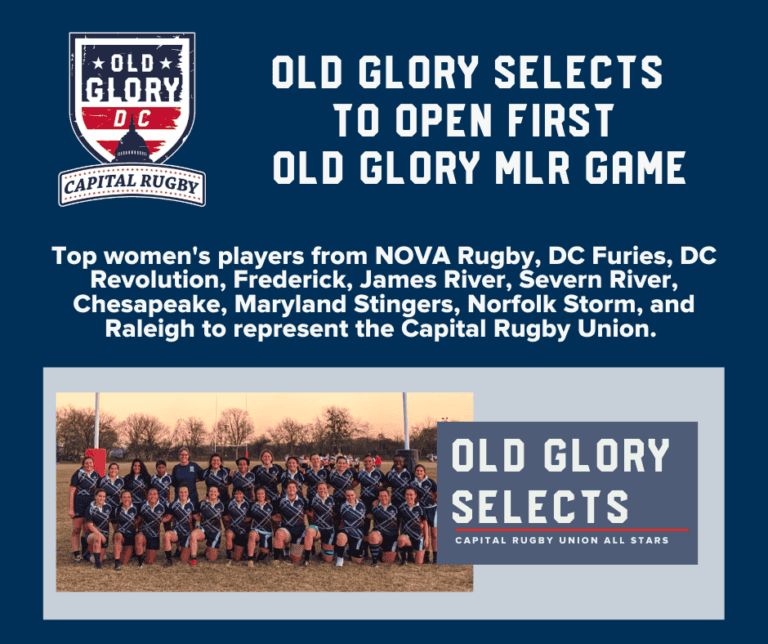 OLD GLORY DC
CAPITAL RUGBY

OLD GLORY SELECTS TO OPEN FIRST OLD GLORY MLR GAME

Top women's players from NOVA Rugby, DC Furies, DC Revolution, Frederick, James River, Severn River, Chesapeake, Maryland Stingers, Norfolk Storm, and Raleigh to represent the Capital Rugby Union.

OLD GLORY SELECTS
CAPITAL RUGBY UNION ALL STARS